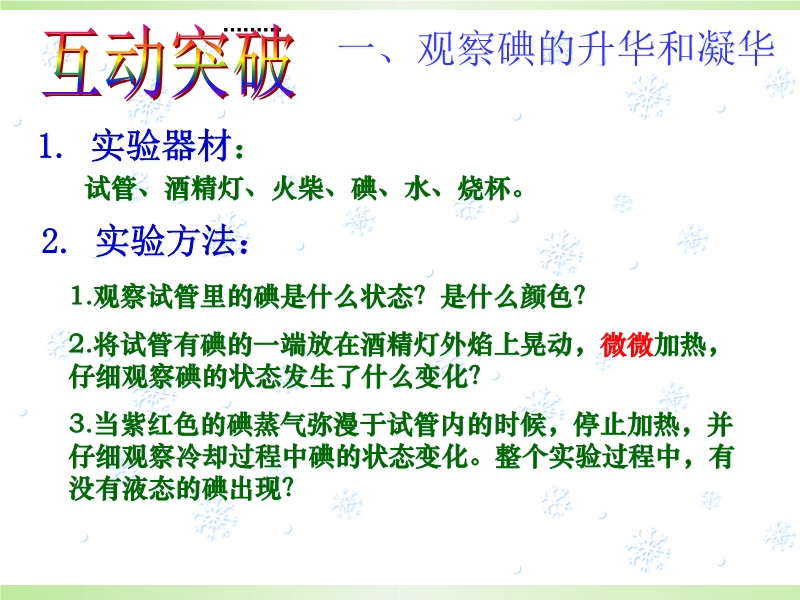 互动突破 一、观察碘的升华和凝华

1. 实验器材：

试管、酒精灯、火柴、碘、水、烧杯。

2. 实验方法：

1.观察试管里的碘是什么状态？是什么颜色？

2.将试管有碘的一端放在酒精灯外焰上晃动，微微加热，仔细观察碘的状态发生了什么变化？

3.当紫红色的碘蒸气弥漫于试管内的时候，停止加热，并仔细观察冷却过程中碘的状态变化。整个实验过程中，有没有液态的碘出现？